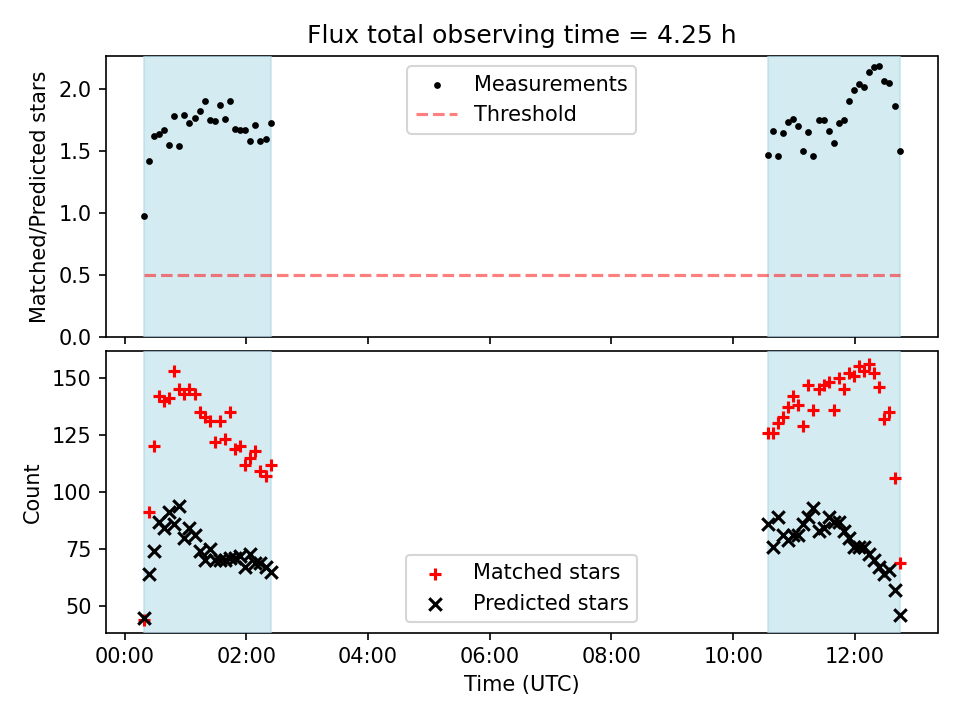 Flux total observing time = 4.25 h

Matched/Predicted stars

2.0
1.5
1.0
0.5
0.0

Measurements
Threshold

Count

150
125
100
75
50

Matched stars
Predicted stars

00:00
02:00
04:00
06:00
08:00
10:00
12:00

Time (UTC)